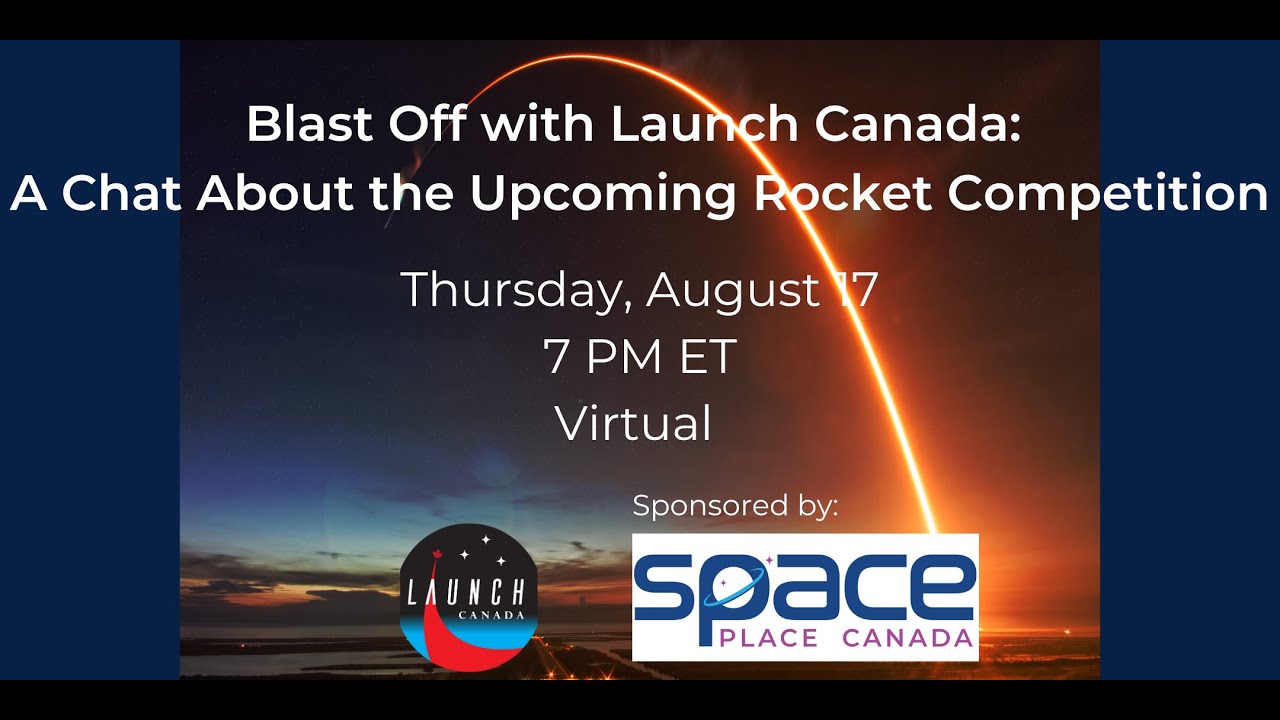 Blast Off with Launch Canada:
A Chat About the Upcoming Rocket Competition

Thursday, August 17
7 PM ET
Virtual

Sponsored by:

LAUNCH CANADA

SPACE PLACE CANADA